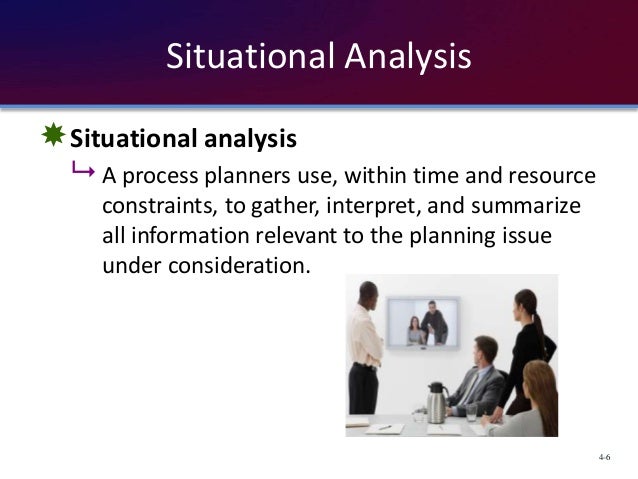 Situational Analysis

Situational analysis

A process planners use, within time and resource constraints, to gather, interpret, and summarize all information relevant to the planning issue under consideration.

4-6